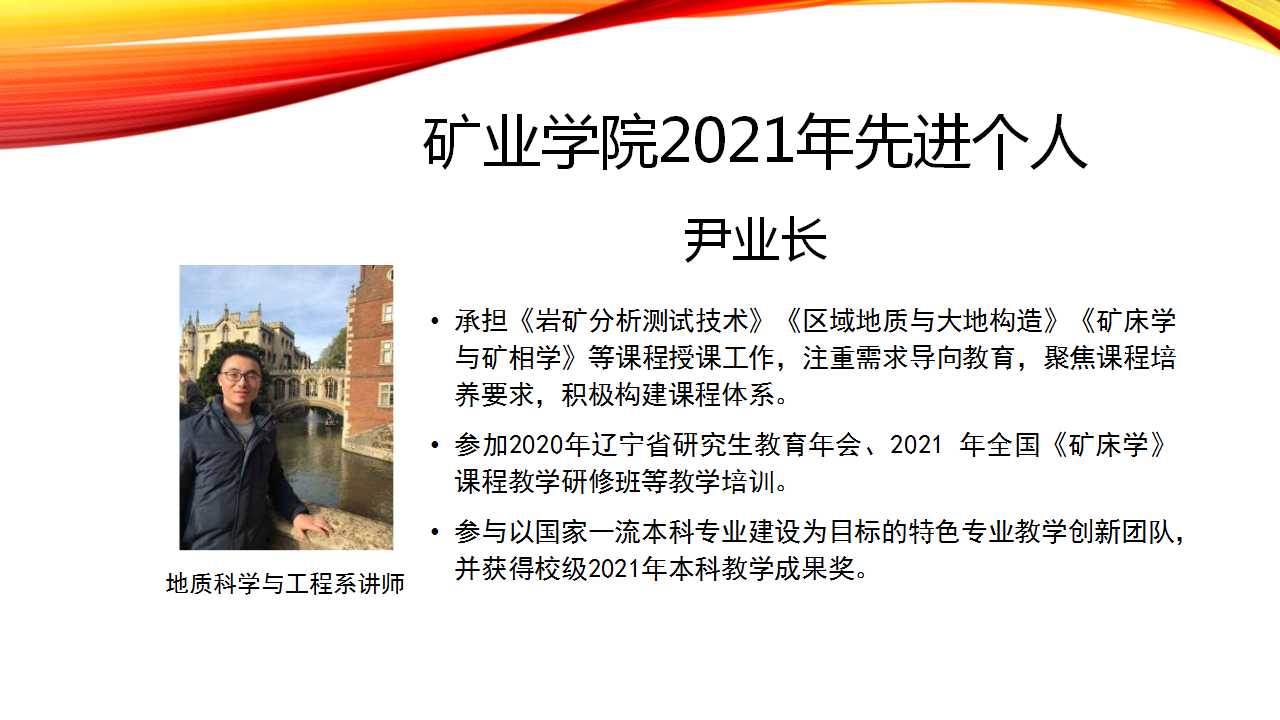 矿业学院2021年先进个人

尹业长

地质科学与工程系讲师

• 承担《岩矿分析测试技术》《区域地质与大地构造》《矿床学与矿相学》等课程授课工作，注重需求导向教育，聚焦课程培养要求，积极构建课程体系。

• 参加2020年辽宁省研究生教育年会、2021 年全国《矿床学》课程教学研修班等教学培训。

• 参与以国家一流本科专业建设为目标的特色专业教学创新团队，并获得校级2021年本科教学成果奖。